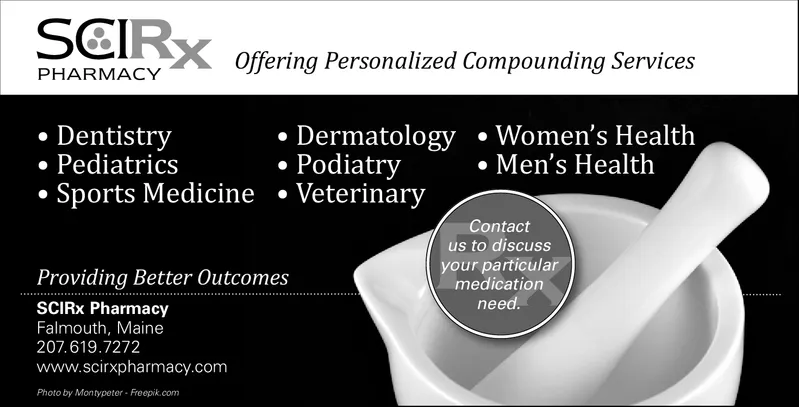 SCIRx
PHARMACY

Offering Personalized Compounding Services

• Dentistry
• Pediatrics
• Sports Medicine

• Dermatology
• Podiatry
• Veterinary

• Women's Health
• Men's Health

Contact us to discuss your particular medication need.

Rx

Providing Better Outcomes

SCIRx Pharmacy
Falmouth, Maine
207.619.7272
www.scirxpharmacy.com

Photo by Montypeter - Freepik.com